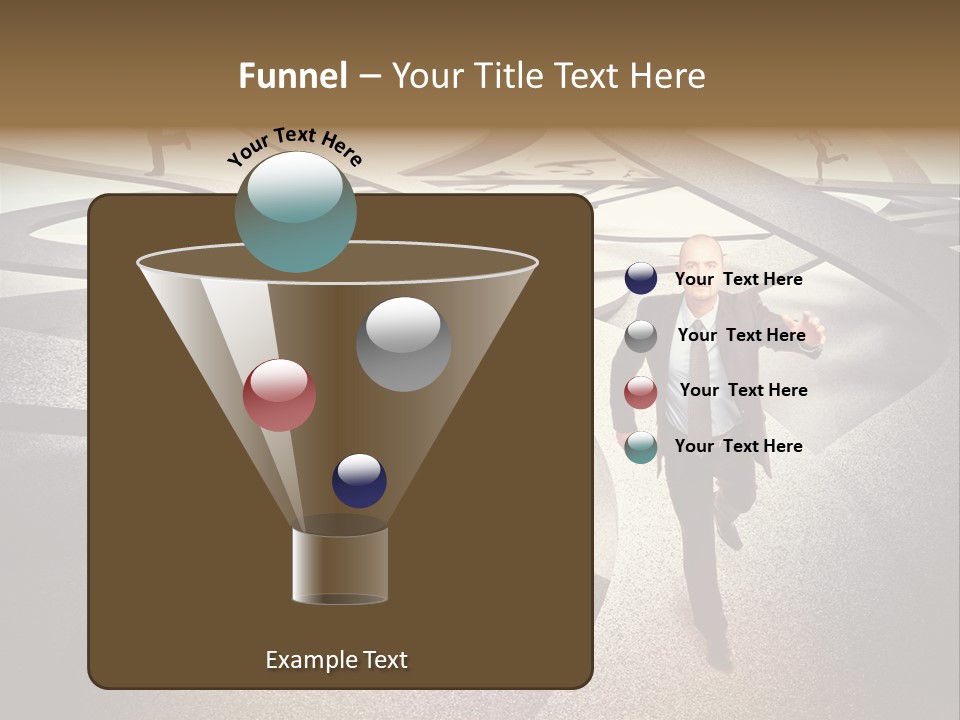 Funnel – Your Title Text Here

Your Text Here

Your Text Here

Your Text Here

Your Text Here

Your Text Here

Example Text